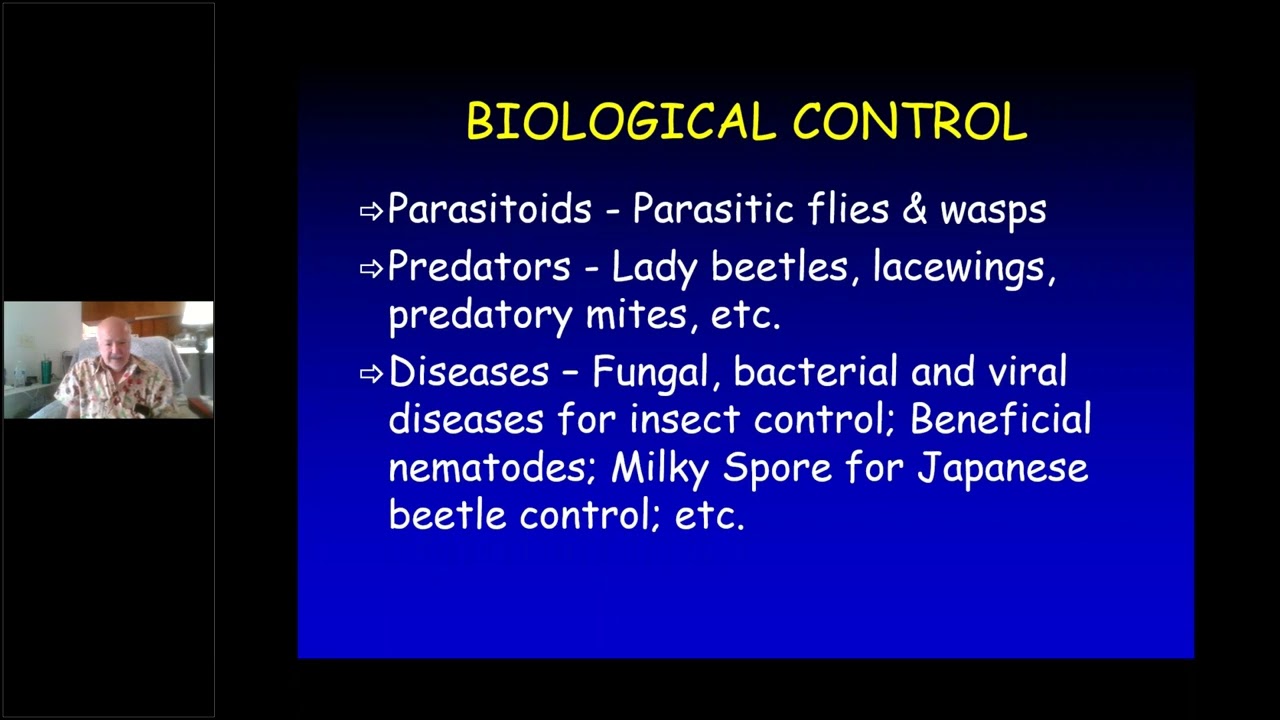 BIOLOGICAL CONTROL

⇨Parasitoids - Parasitic flies & wasps

⇨Predators - Lady beetles, lacewings, predatory mites, etc.

⇨Diseases – Fungal, bacterial and viral diseases for insect control; Beneficial nematodes; Milky Spore for Japanese beetle control; etc.